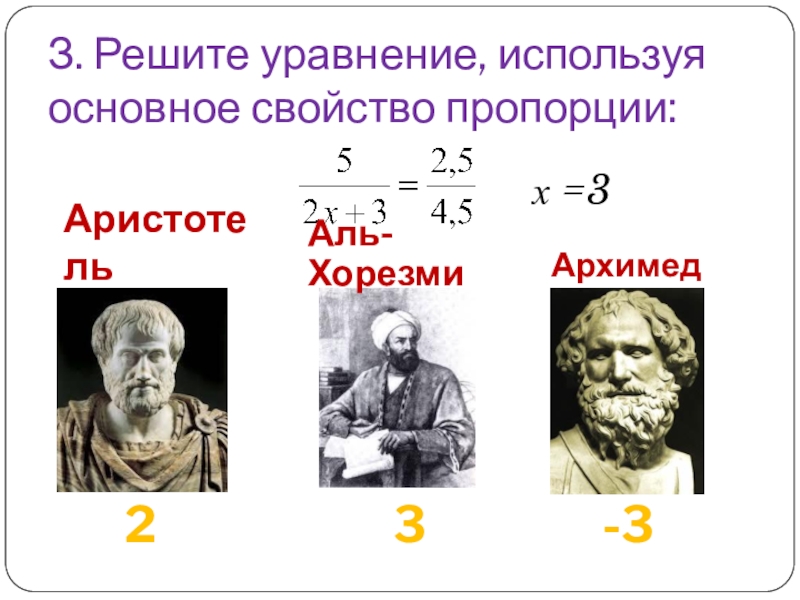 3. Решите уравнение, используя основное свойство пропорции:

$\frac{5}{2x+3} = \frac{2,5}{4,5}$

$x = 3$

Аристотель

Аль-Хорезми

Архимед

2

3

-3